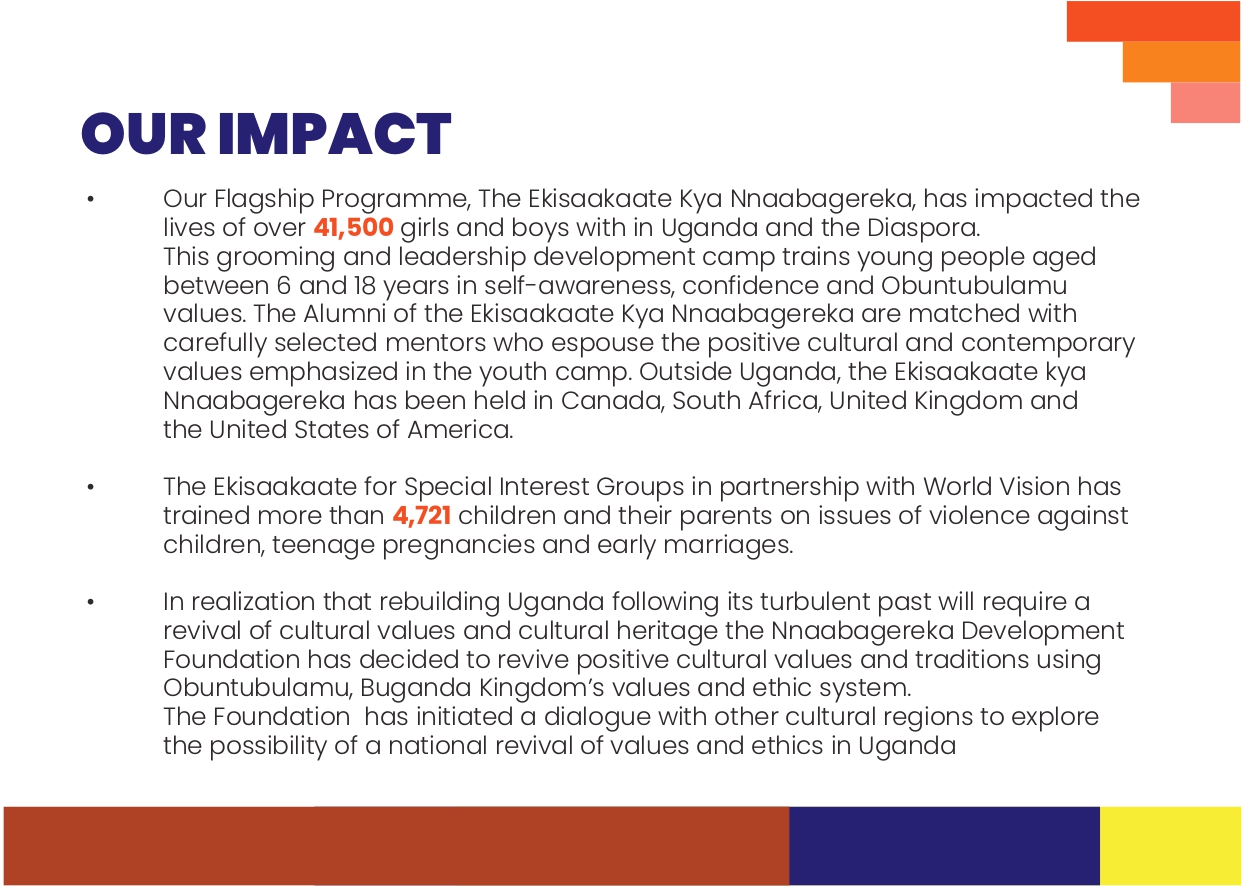 OUR IMPACT

• Our Flagship Programme, The Ekisaakaate Kya Nnaabagereka, has impacted the lives of over 41,500 girls and boys with in Uganda and the Diaspora.
This grooming and leadership development camp trains young people aged between 6 and 18 years in self-awareness, confidence and Obuntubulamu values. The Alumni of the Ekisaakaate Kya Nnaabagereka are matched with carefully selected mentors who espouse the positive cultural and contemporary values emphasized in the youth camp. Outside Uganda, the Ekisaakaate kya Nnaabagereka has been held in Canada, South Africa, United Kingdom and the United States of America.

• The Ekisaakaate for Special Interest Groups in partnership with World Vision has trained more than 4,721 children and their parents on issues of violence against children, teenage pregnancies and early marriages.

• In realization that rebuilding Uganda following its turbulent past will require a revival of cultural values and cultural heritage the Nnaabagereka Development Foundation has decided to revive positive cultural values and traditions using Obuntubulamu, Buganda Kingdom's values and ethic system.
The Foundation has initiated a dialogue with other cultural regions to explore the possibility of a national revival of values and ethics in Uganda